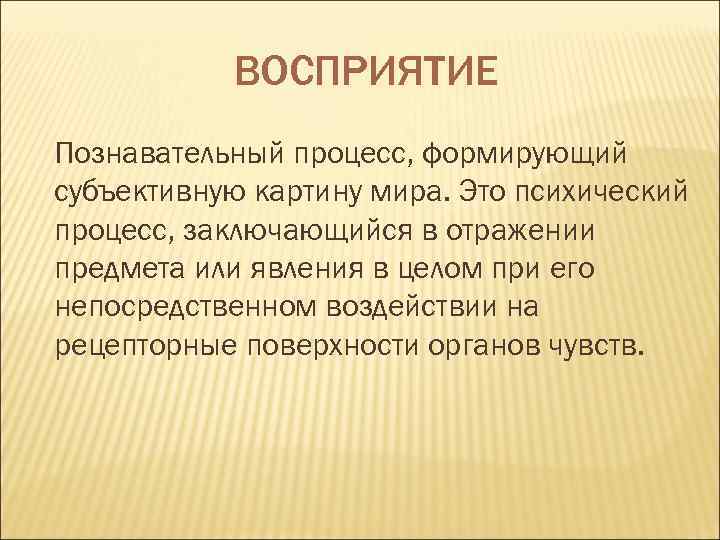 ВОСПРИЯТИЕ

Познавательный процесс, формирующий субъективную картину мира. Это психический процесс, заключающийся в отражении предмета или явления в целом при его непосредственном воздействии на рецепторные поверхности органов чувств.